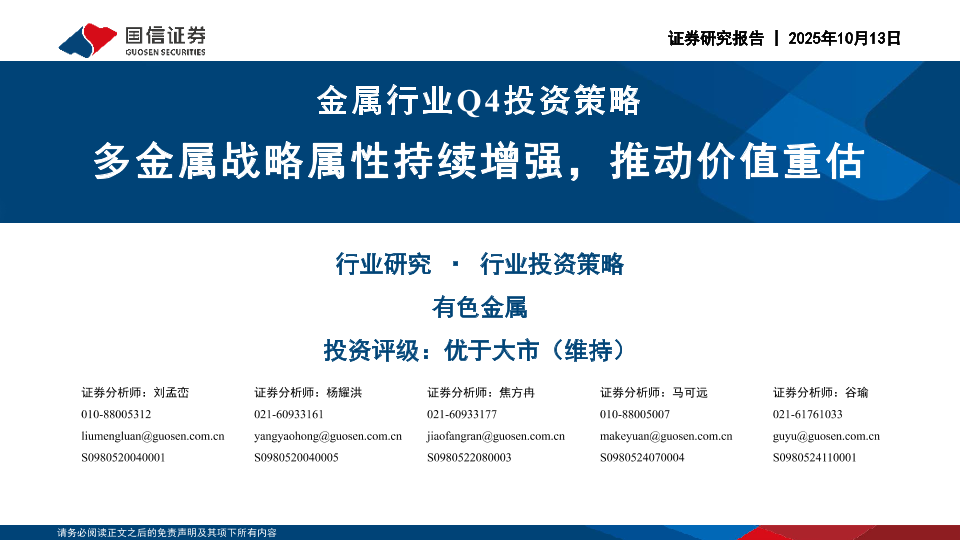 国信证券
GUOSEN SECURITIES

证券研究报告 | 2025年10月13日

金属行业Q4投资策略

多金属战略属性持续增强，推动价值重估

行业研究 · 行业投资策略

有色金属

投资评级：优于大市（维持）

证券分析师：刘孟峦
010-88005312
liumengluan@guosen.com.cn
S0980520040001

证券分析师：杨耀洪
021-60933161
yangyaohong@guosen.com.cn
S0980520040005

证券分析师：焦方冉
021-60933177
jiaofangran@guosen.com.cn
S0980522080003

证券分析师：马可远
010-88005007
makeyuan@guosen.com.cn
S0980524070004

证券分析师：谷瑜
021-61761033
guyu@guosen.com.cn
S0980524110001

请务必阅读正文之后的免责声明及其项下所有内容